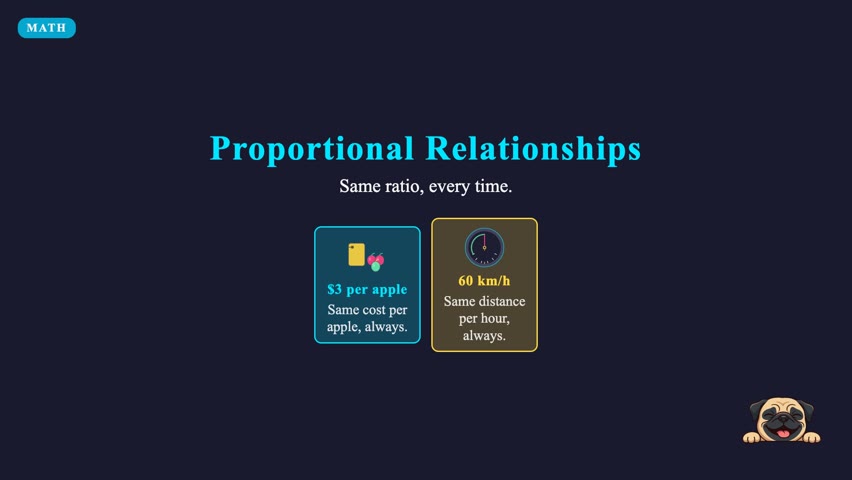 MATH

Proportional Relationships

Same ratio, every time.

\$3 per apple
Same cost per apple, always.

60 km/h
Same distance per hour, always.